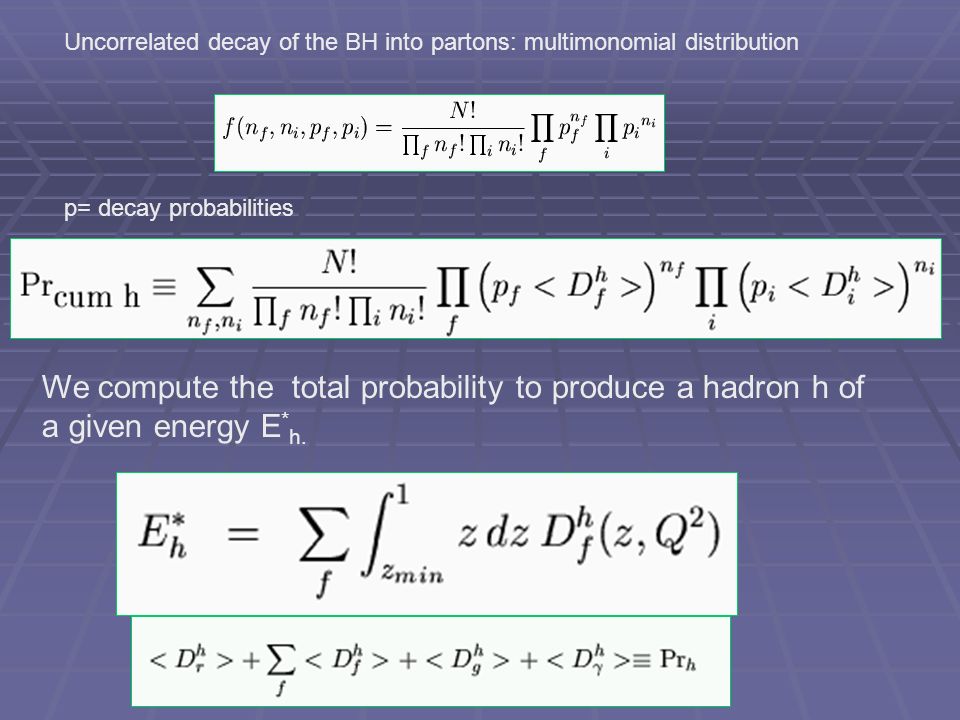 Uncorrelated decay of the BH into partons: multimonomial distribution

$f(n_f, n_i, p_f, p_i) = \frac{N!}{\prod_f n_f! \prod_i n_i!} \prod_f p_f^{n_f} \prod_i p_i^{n_i}$

p= decay probabilities

$\mathrm{Pr}_{\mathrm{cum\ h}} \equiv \sum_{n_f, n_i} \frac{N!}{\prod_f n_f! \prod_i n_i!} \prod_f \left(p_f < D_f^h >\right)^{n_f} \prod_i \left(p_i < D_i^h >\right)^{n_i}$

We compute the total probability to produce a hadron h of a given energy $E^*_{h.}$

$E_h^* = \sum_f \int_{z_{min}}^1 z\, dz\, D_f^h(z, Q^2)$

$< D_r^h > + \sum_f < D_f^h > + < D_g^h > + < D_\gamma^h > \equiv \mathrm{Pr}_h$